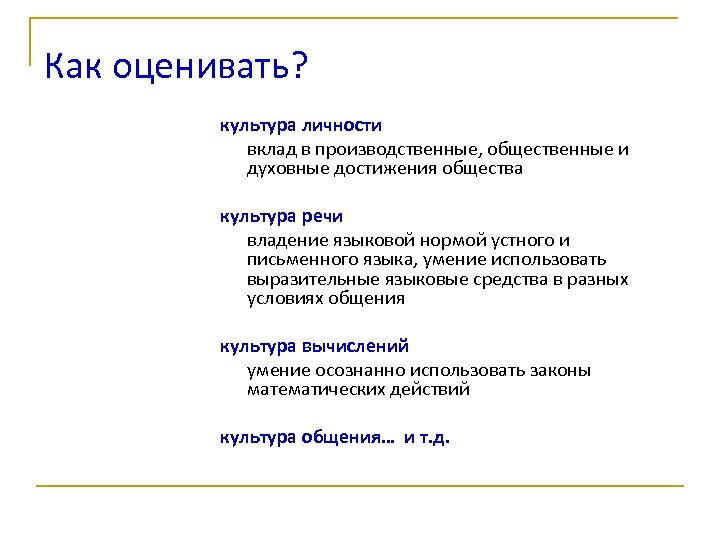 Как оценивать?

культура личности

вклад в производственные, общественные и духовные достижения общества

культура речи

владение языковой нормой устного и письменного языка, умение использовать выразительные языковые средства в разных условиях общения

культура вычислений

умение осознанно использовать законы математических действий

культура общения… и т.д.